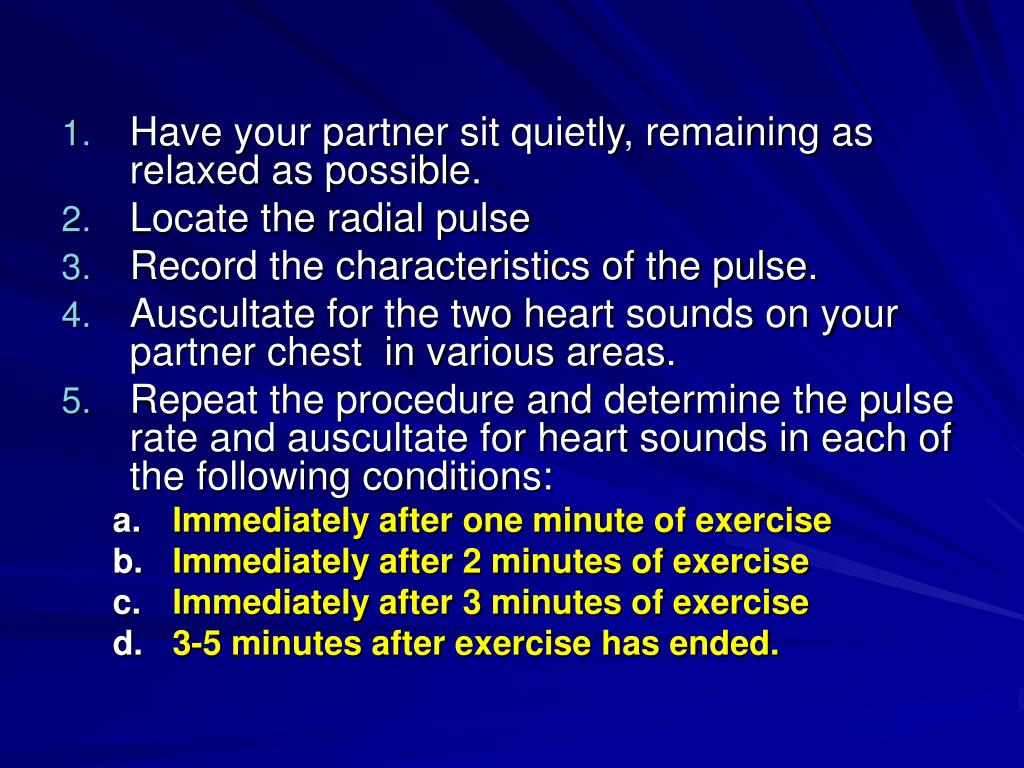 1. Have your partner sit quietly, remaining as relaxed as possible.
2. Locate the radial pulse
3. Record the characteristics of the pulse.
4. Auscultate for the two heart sounds on your partner chest in various areas.
5. Repeat the procedure and determine the pulse rate and auscultate for heart sounds in each of the following conditions:
a. Immediately after one minute of exercise
b. Immediately after 2 minutes of exercise
c. Immediately after 3 minutes of exercise
d. 3-5 minutes after exercise has ended.